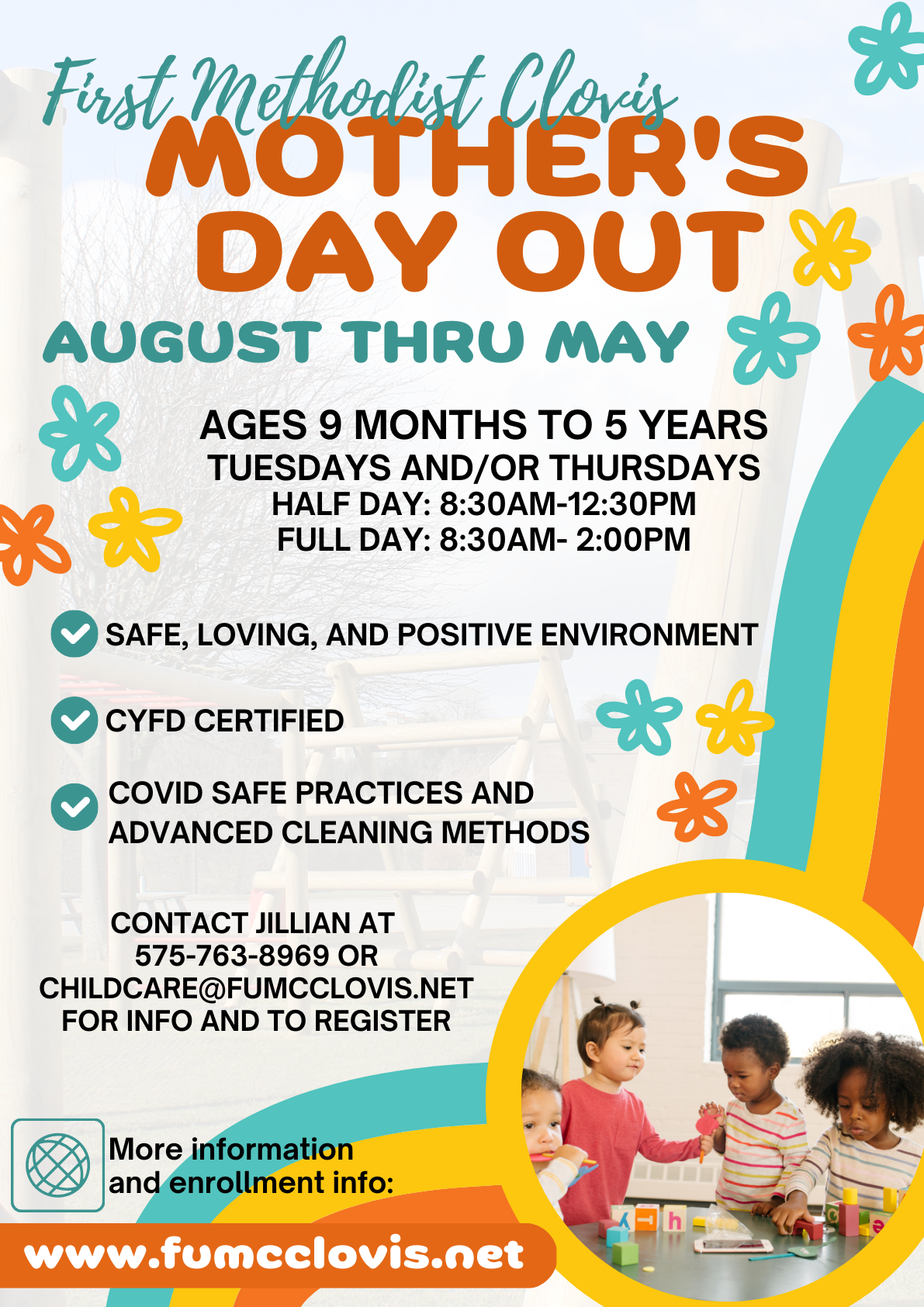 First Methodist Clovis
MOTHER'S DAY OUT
AUGUST THRU MAY

AGES 9 MONTHS TO 5 YEARS
TUESDAYS AND/OR THURSDAYS
HALF DAY: 8:30AM-12:30PM
FULL DAY: 8:30AM- 2:00PM

SAFE, LOVING, AND POSITIVE ENVIRONMENT

CYFD CERTIFIED

COVID SAFE PRACTICES AND ADVANCED CLEANING METHODS

CONTACT JILLIAN AT 575-763-8969 OR CHILDCARE@FUMCCLOVIS.NET FOR INFO AND TO REGISTER

More information and enrollment info:

www.fumcclovis.net